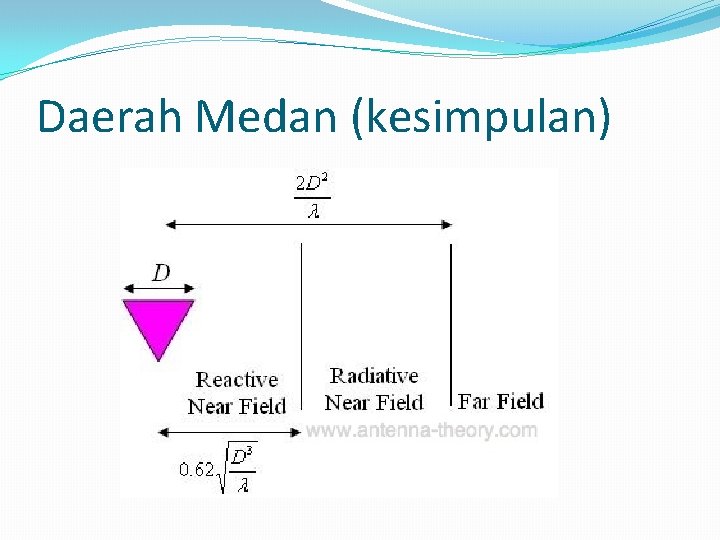 Daerah Medan (kesimpulan)

$\frac{2D^2}{\lambda}$

$D$

Reactive Near Field

Radiative Near Field

Far Field

www.antenna-theory.com

$0.62\sqrt{\frac{D^3}{\lambda}}$